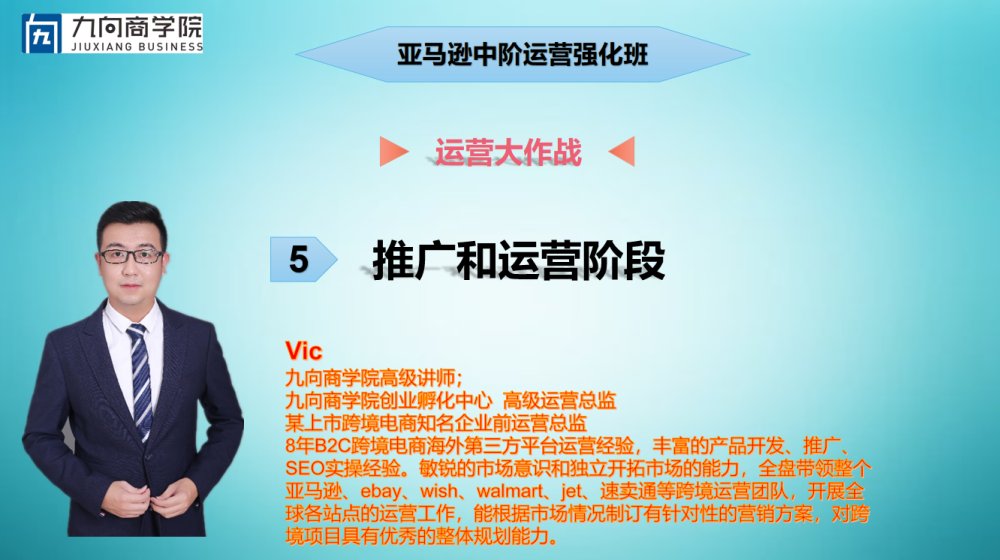 九向商学院
JIUXIANG BUSINESS

亚马逊中阶运营强化班

运营大作战

5 推广和运营阶段

Vic
九向商学院高级讲师;
九向商学院创业孵化中心 高级运营总监
某上市跨境电商知名企业前运营总监
8年B2C跨境电商海外第三方平台运营经验，丰富的产品开发、推广、SEO实操经验。敏锐的市场意识和独立开拓市场的能力，全盘带领整个亚马逊、ebay、wish、walmart、jet、速卖通等跨境运营团队，开展全球各站点的运营工作，能根据市场情况制订有针对性的营销方案，对跨境项目具有优秀的整体规划能力。